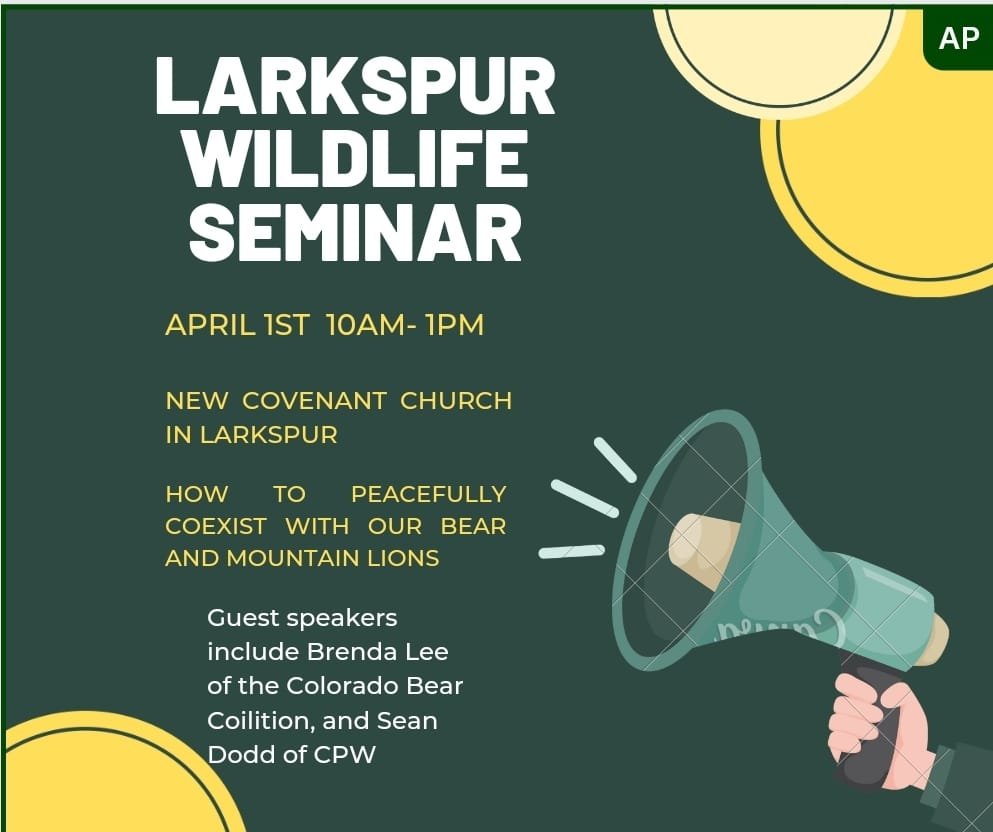 AP

LARKSPUR WILDLIFE SEMINAR

APRIL 1ST 10AM- 1PM

NEW COVENANT CHURCH IN LARKSPUR

HOW TO PEACEFULLY COEXIST WITH OUR BEAR AND MOUNTAIN LIONS

Guest speakers include Brenda Lee of the Colorado Bear Coilition, and Sean Dodd of CPW

Canva